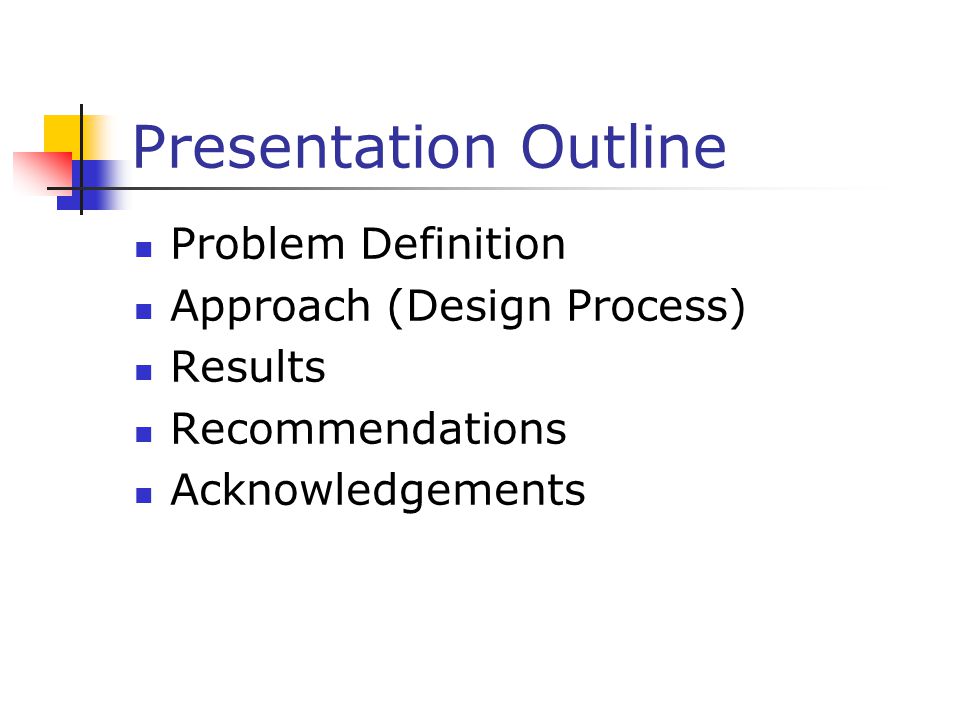 Presentation Outline

- Problem Definition
- Approach (Design Process)
- Results
- Recommendations
- Acknowledgements